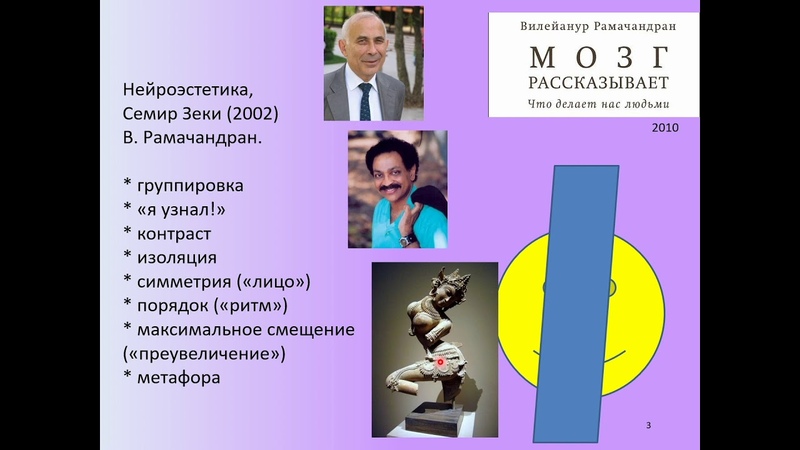 Нейроэстетика,
Семир Зеки (2002)
В. Рамачандран.

* группировка
* «я узнал!»
* контраст
* изоляция
* симметрия («лицо»)
* порядок («ритм»)
* максимальное смещение («преувеличение»)
* метафора

Вилейанур Рамачандран
МОЗГ
РАССКАЗЫВАЕТ
Что делает нас людьми

2010

3